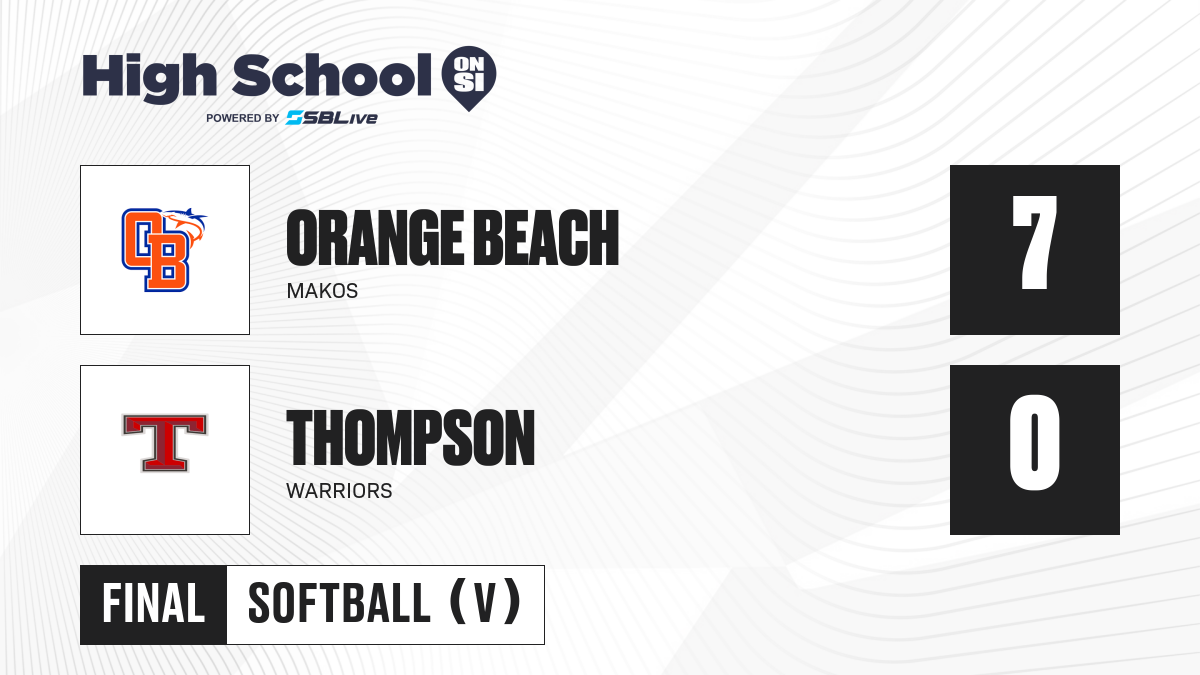 High School ON SI
POWERED BY SBLive

OB

ORANGE BEACH
MAKOS

7

T

THOMPSON
WARRIORS

0

FINAL SOFTBALL (V)